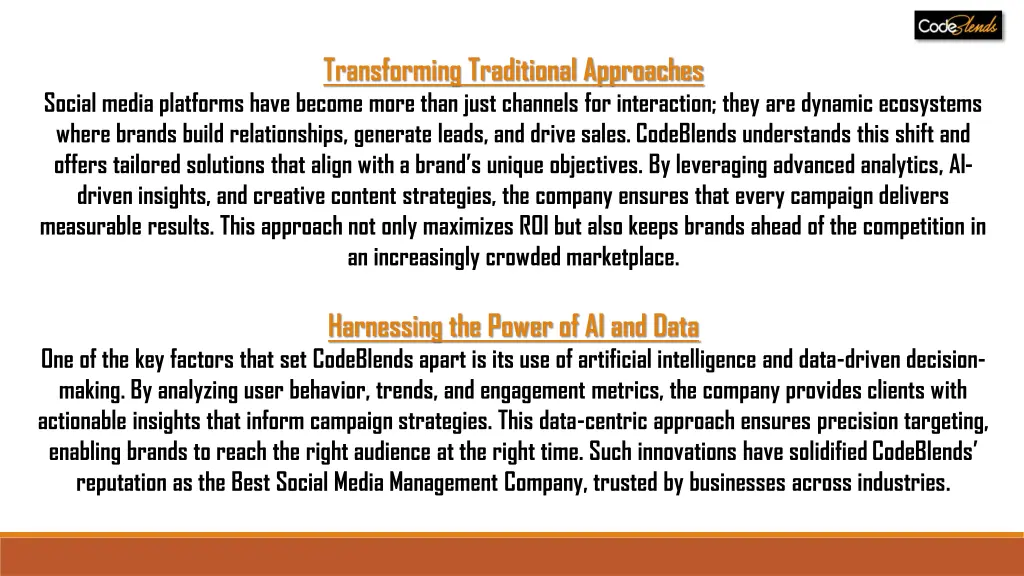 CodeBlends

Transforming Traditional Approaches

Social media platforms have become more than just channels for interaction; they are dynamic ecosystems where brands build relationships, generate leads, and drive sales. CodeBlends understands this shift and offers tailored solutions that align with a brand's unique objectives. By leveraging advanced analytics, AI-driven insights, and creative content strategies, the company ensures that every campaign delivers measurable results. This approach not only maximizes ROI but also keeps brands ahead of the competition in an increasingly crowded marketplace.

Harnessing the Power of AI and Data

One of the key factors that set CodeBlends apart is its use of artificial intelligence and data-driven decision-making. By analyzing user behavior, trends, and engagement metrics, the company provides clients with actionable insights that inform campaign strategies. This data-centric approach ensures precision targeting, enabling brands to reach the right audience at the right time. Such innovations have solidified CodeBlends' reputation as the Best Social Media Management Company, trusted by businesses across industries.